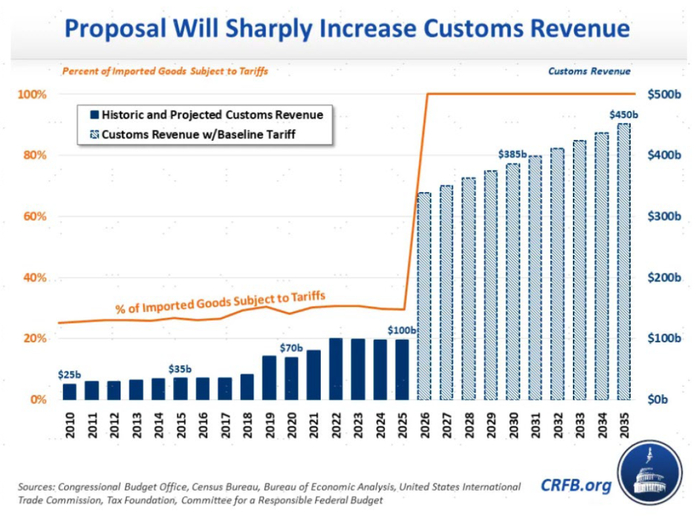 Proposal Will Sharply Increase Customs Revenue

Percent of Imported Goods Subject to Tariffs

Customs Revenue

Historic and Projected Customs Revenue
Customs Revenue w/Baseline Tariff

100%
80%
60%
40%
20%
0%

$500b
$400b
$300b
$200b
$100b
$0b

% of Imported Goods Subject to Tariffs

$25b
$35b
$70b
$100b
$385b
$450b

2010
2011
2012
2013
2014
2015
2016
2017
2018
2019
2020
2021
2022
2023
2024
2025
2026
2027
2028
2029
2030
2031
2032
2033
2034
2035

Sources: Congressional Budget Office, Census Bureau, Bureau of Economic Analysis, United States International Trade Commission, Tax Foundation, Committee for a Responsible Federal Budget

CRFB.org